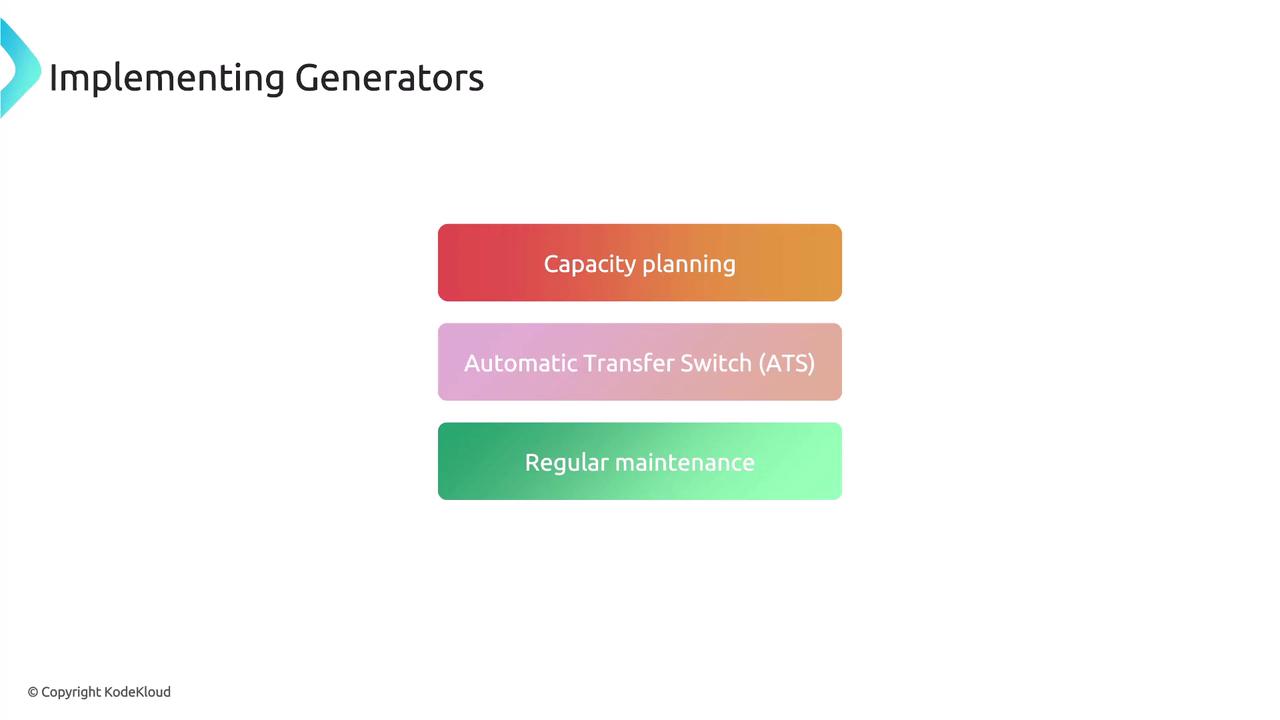 Implementing Generators

Capacity planning

Automatic Transfer Switch (ATS)

Regular maintenance

© Copyright KodeKloud